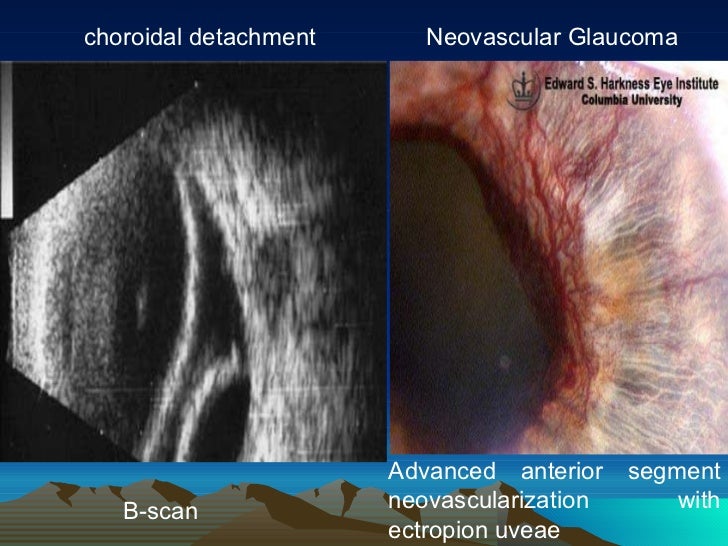 choroidal detachment

Neovascular Glaucoma

Edward S. Harkness Eye Institute
Columbia University

B-scan

Advanced anterior segment neovascularization with ectropion uveae